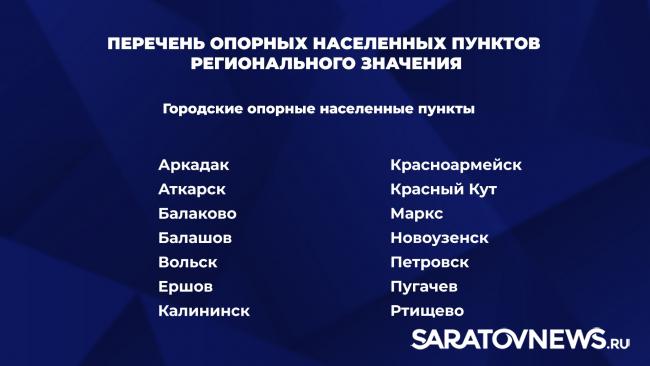 ПЕРЕЧЕНЬ ОПОРНЫХ НАСЕЛЕННЫХ ПУНКТОВ РЕГИОНАЛЬНОГО ЗНАЧЕНИЯ

Городские опорные населенные пункты

Аркадак
Аткарск
Балаково
Балашов
Вольск
Ершов
Калининск

Красноармейск
Красный Кут
Маркс
Новоузенск
Петровск
Пугачев
Ртищево

SARATOVNEWS.RU